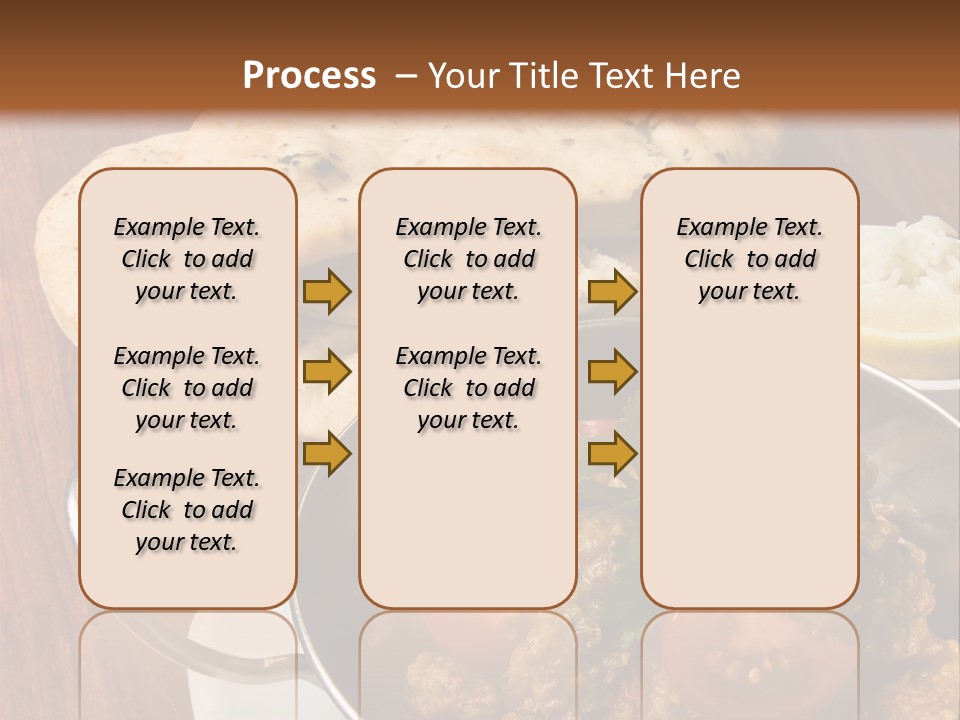 Process – Your Title Text Here

Example Text. Click to add your text.

Example Text. Click to add your text.

Example Text. Click to add your text.

Example Text. Click to add your text.

Example Text. Click to add your text.

Example Text. Click to add your text.